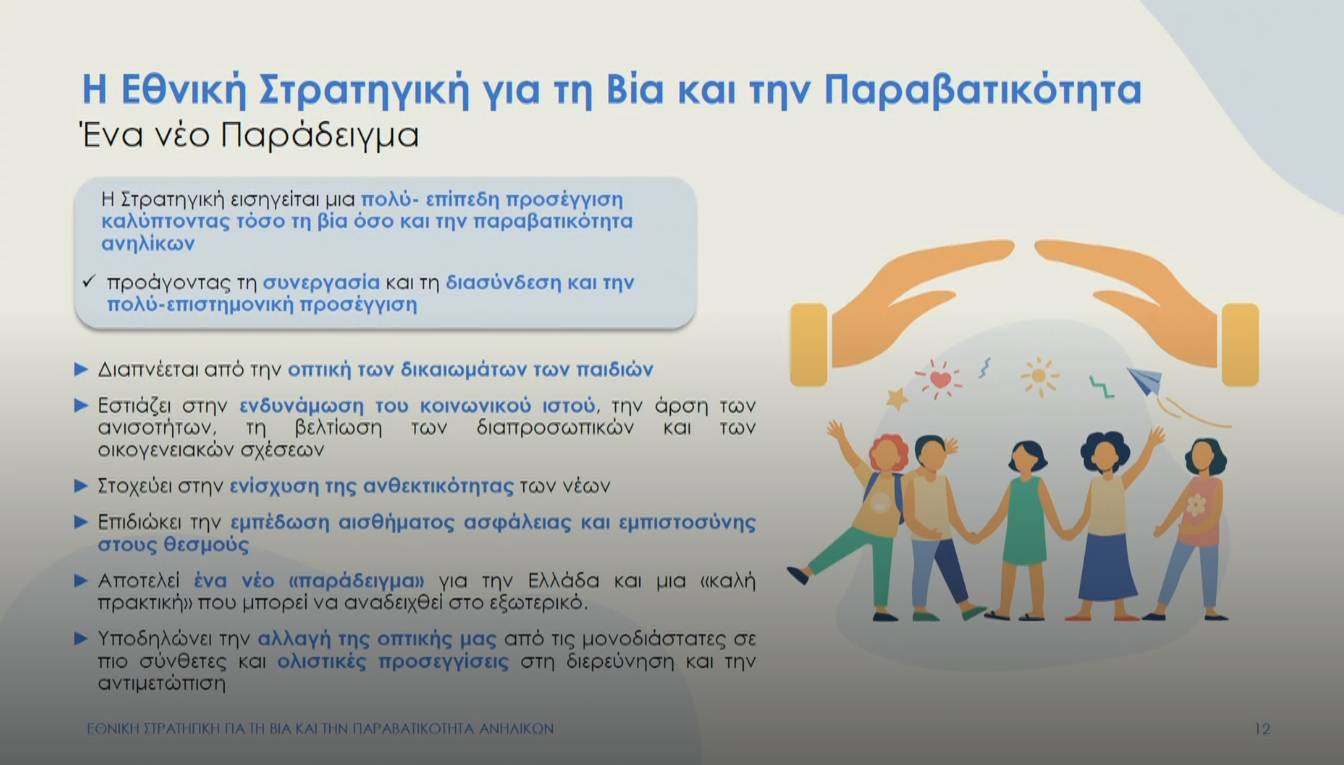 Η Εθνική Στρατηγική για τη Βία και την Παραβατικότητα
Ένα νέο Παράδειγμα

Η Στρατηγική εισηγείται μια πολύ- επίπεδη προσέγγιση καλύπτοντας τόσο τη βία όσο και την παραβατικότητα ανηλίκων

✓ προάγοντας τη συνεργασία και τη διασύνδεση και την πολύ-επιστημονική προσέγγιση

► Διαπνέεται από την οπτική των δικαιωμάτων των παιδιών

► Εστιάζει στην ενδυνάμωση του κοινωνικού ιστού, την άρση των ανισοτήτων, τη βελτίωση των διαπροσωπικών και των οικογενειακών σχέσεων

► Στοχεύει στην ενίσχυση της ανθεκτικότητας των νέων

► Επιδιώκει την εμπέδωση αισθήματος ασφάλειας και εμπιστοσύνης στους θεσμούς

► Αποτελεί ένα νέο «παράδειγμα» για την Ελλάδα και μια «καλή πρακτική» που μπορεί να αναδειχθεί στο εξωτερικό.

► Υποδηλώνει την αλλαγή της οπτικής μας από τις μονοδιάστατες σε πιο σύνθετες και ολιστικές προσεγγίσεις στη διερεύνηση και την αντιμετώπιση

ΕΘΝΙΚΗ ΣΤΡΑΤΗΓΙΚΗ ΓΙΑ ΤΗ ΒΙΑ ΚΑΙ ΤΗΝ ΠΑΡΑΒΑΤΙΚΟΤΗΤΑ ΑΝΗΛΙΚΩΝ

12